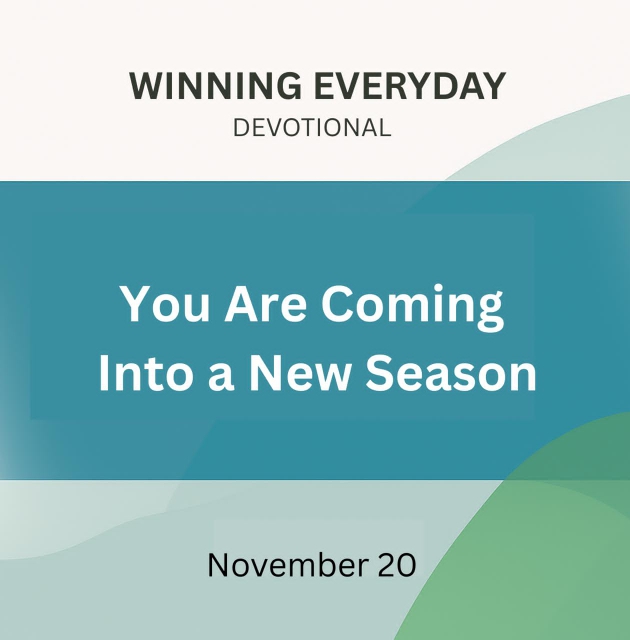 WINNING EVERYDAY
DEVOTIONAL

You Are Coming Into a New Season

November 20